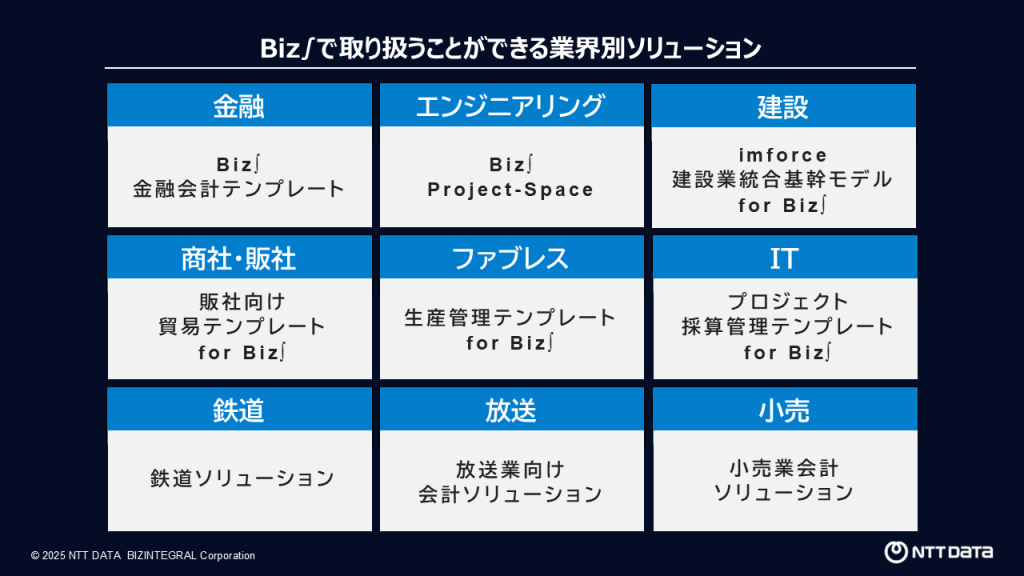 Biz∫で取り扱うことができる業界別ソリューション

金融

Biz∫
金融会計テンプレート

エンジニアリング

Biz∫
Project-Space

建設

imforce
建設業統合基幹モデル
for Biz∫

商社・販社

販社向け
貿易テンプレート
for Biz∫

ファブレス

生産管理テンプレート
for Biz∫

IT

プロジェクト
採算管理テンプレート
for Biz∫

鉄道

鉄道ソリューション

放送

放送業向け
会計ソリューション

小売

小売業会計
ソリューション

© 2025 NTT DATA BIZINTEGRAL Corporation

NTT DATA